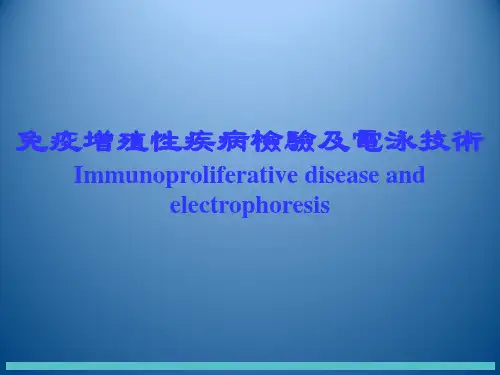 免疫增殖性疾病檢驗及電泳技術
Immunoproliferative disease and electrophoresis